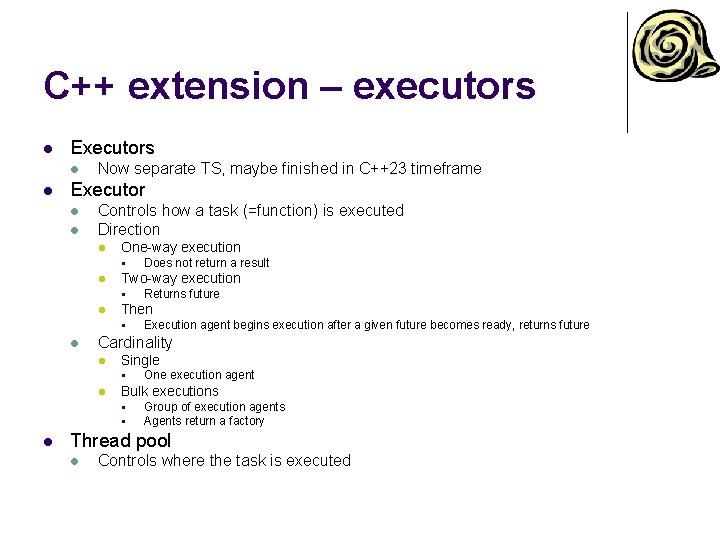 C++ extension – executors

- Executors
  - Now separate TS, maybe finished in C++23 timeframe
- Executor
  - Controls how a task (=function) is executed
  - Direction
    - One-way execution
      - Does not return a result
    - Two-way execution
      - Returns future
    - Then
      - Execution agent begins execution after a given future becomes ready, returns future
  - Cardinality
    - Single
      - One execution agent
    - Bulk executions
      - Group of execution agents
      - Agents return a factory
- Thread pool
  - Controls where the task is executed